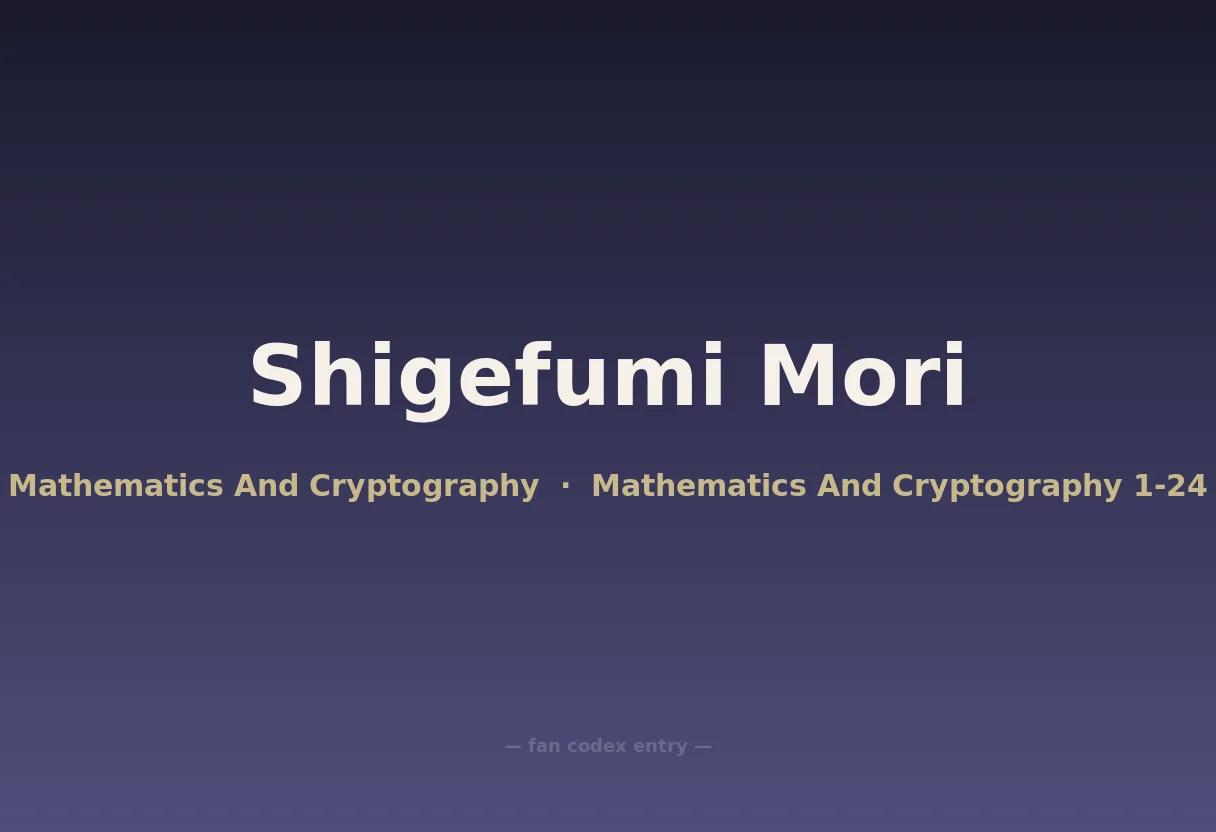 Shigefumi Mori

Mathematics And Cryptography · Mathematics And Cryptography 1-24

— fan codex entry —